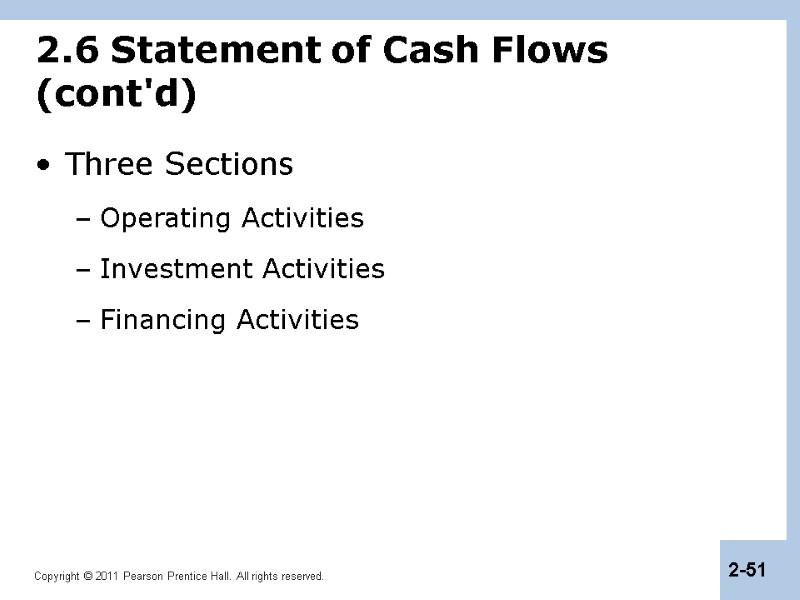 2.6 Statement of Cash Flows (cont'd)

• Three Sections

– Operating Activities

– Investment Activities

– Financing Activities

Copyright © 2011 Pearson Prentice Hall. All rights reserved.

2-51